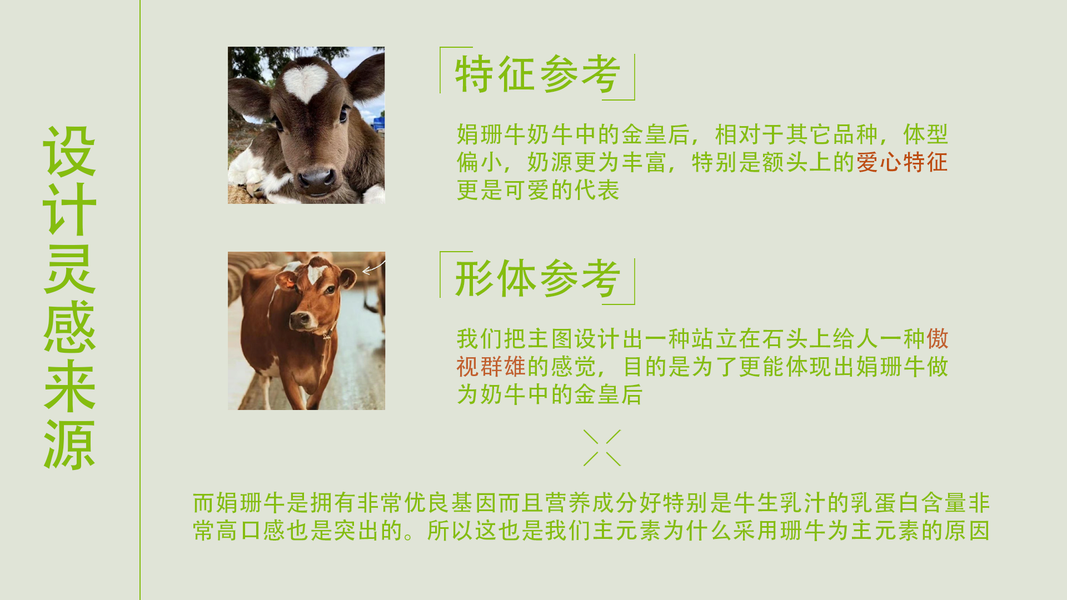 设计灵感来源

特征参考

娟珊牛奶牛中的金皇后，相对于其它品种，体型偏小，奶源更为丰富，特别是额头上的爱心特征更是可爱的代表

形体参考

我们把主图设计出一种站立在石头上给人一种傲视群雄的感觉，目的是为了更能体现出娟珊牛做为奶牛中的金皇后

而娟珊牛是拥有非常优良基因而且营养成分好特别是牛生乳汁的乳蛋白含量非常高口感也是突出的。所以这也是我们主元素为什么采用珊牛为主元素的原因